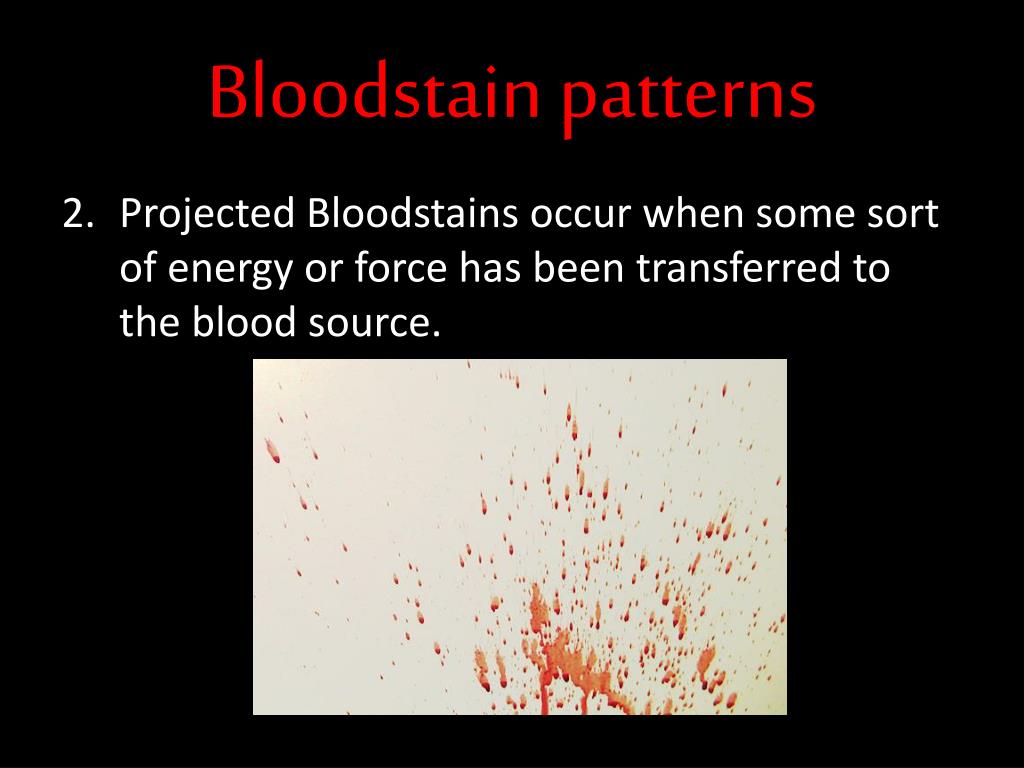 Bloodstain patterns

2. Projected Bloodstains occur when some sort of energy or force has been transferred to the blood source.